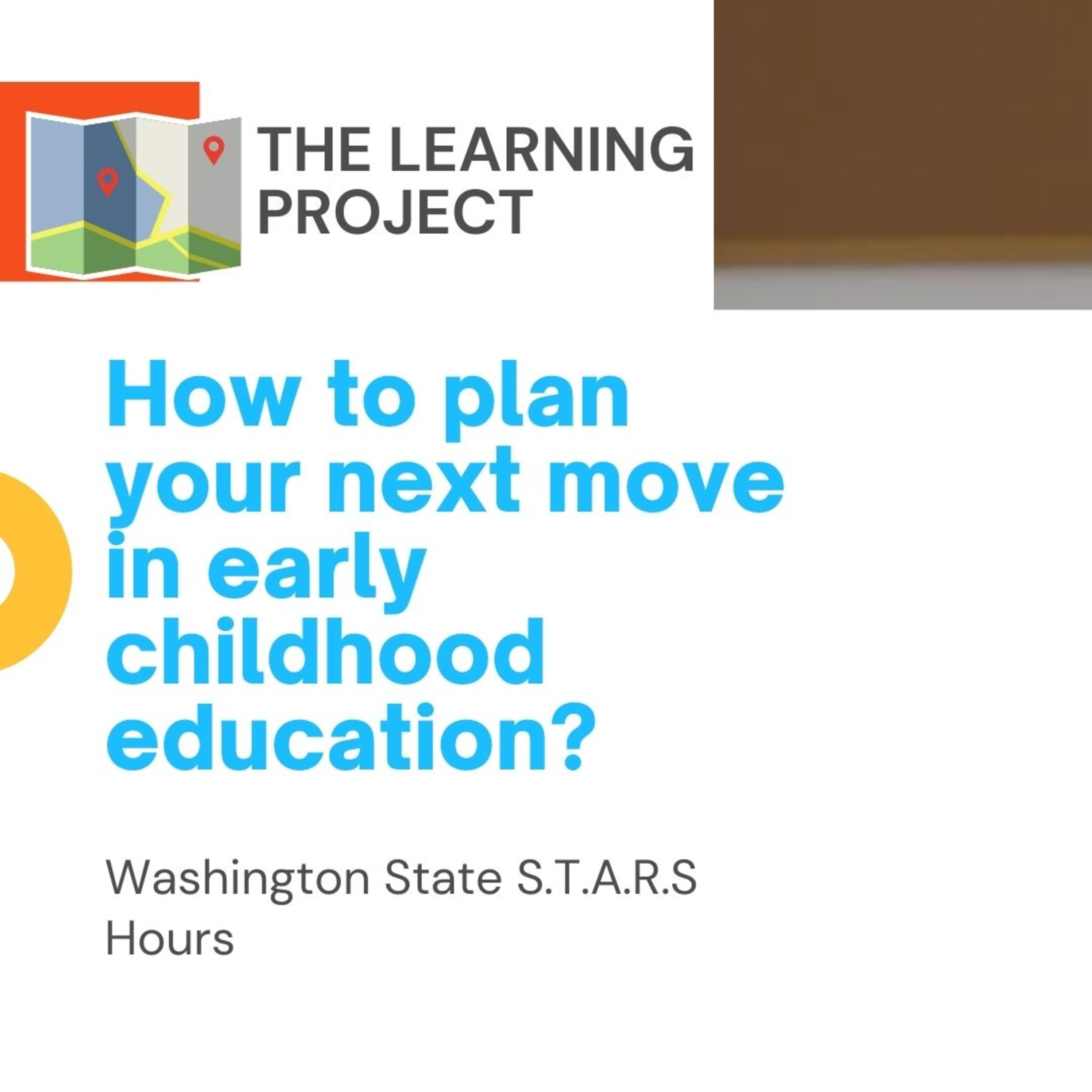 THE LEARNING PROJECT

How to plan your next move in early childhood education?

Washington State S.T.A.R.S Hours